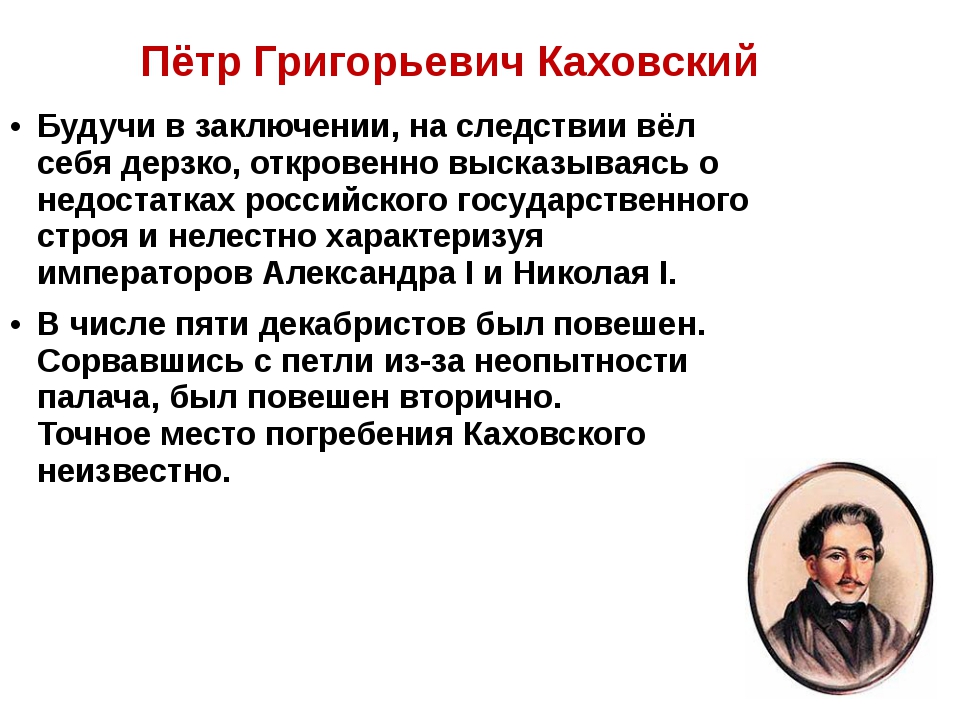 Пётр Григорьевич Каховский

• Будучи в заключении, на следствии вёл себя дерзко, откровенно высказываясь о недостатках российского государственного строя и нелестно характеризуя императоров Александра I и Николая I.

• В числе пяти декабристов был повешен. Сорвавшись с петли из-за неопытности палача, был повешен вторично.
Точное место погребения Каховского неизвестно.